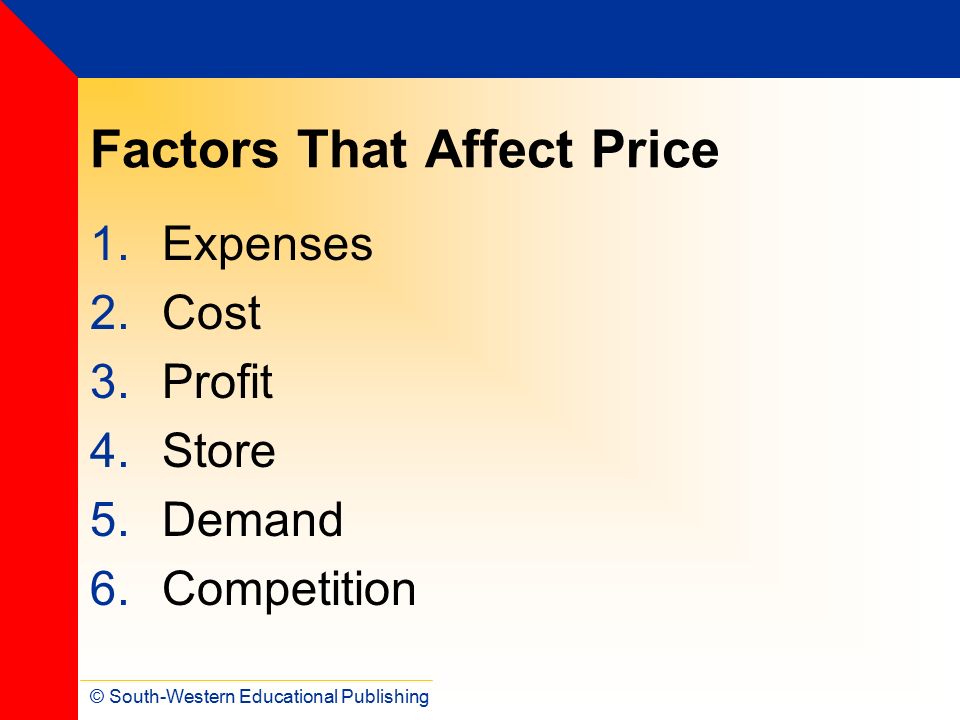 Factors That Affect Price

1. Expenses
2. Cost
3. Profit
4. Store
5. Demand
6. Competition

© South-Western Educational Publishing